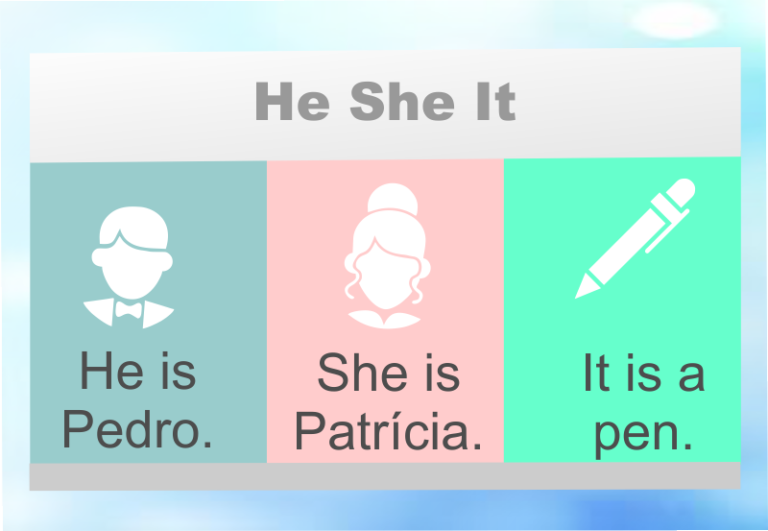 He She It

He is Pedro.

She is Patrícia.

It is a pen.